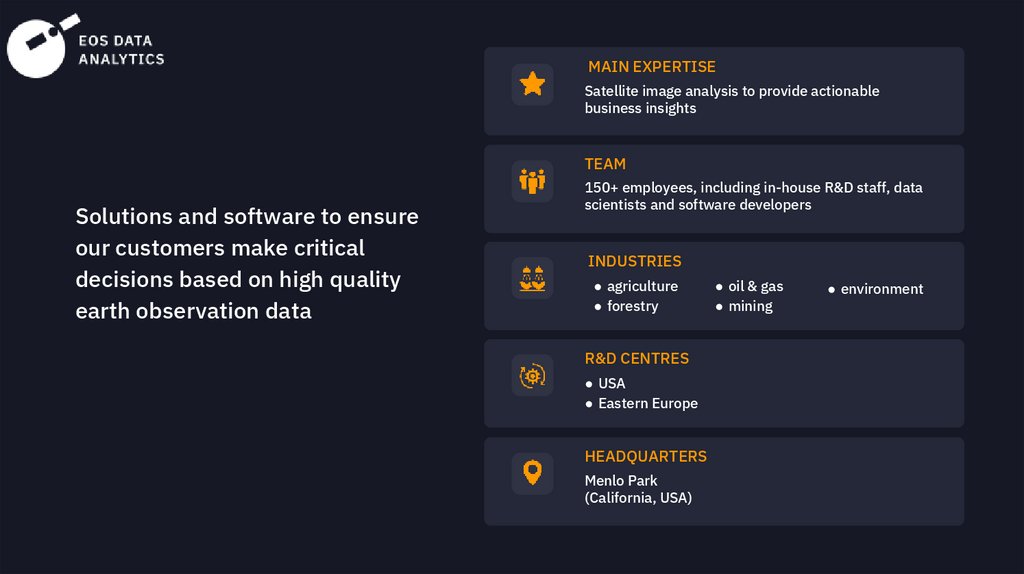 EOS DATA
ANALYTICS

Solutions and software to ensure our customers make critical decisions based on high quality earth observation data

MAIN EXPERTISE
Satellite image analysis to provide actionable business insights

TEAM
150+ employees, including in-house R&D staff, data scientists and software developers

INDUSTRIES
● agriculture
● forestry
● oil & gas
● mining
● environment

R&D CENTRES
● USA
● Eastern Europe

HEADQUARTERS
Menlo Park
(California, USA)